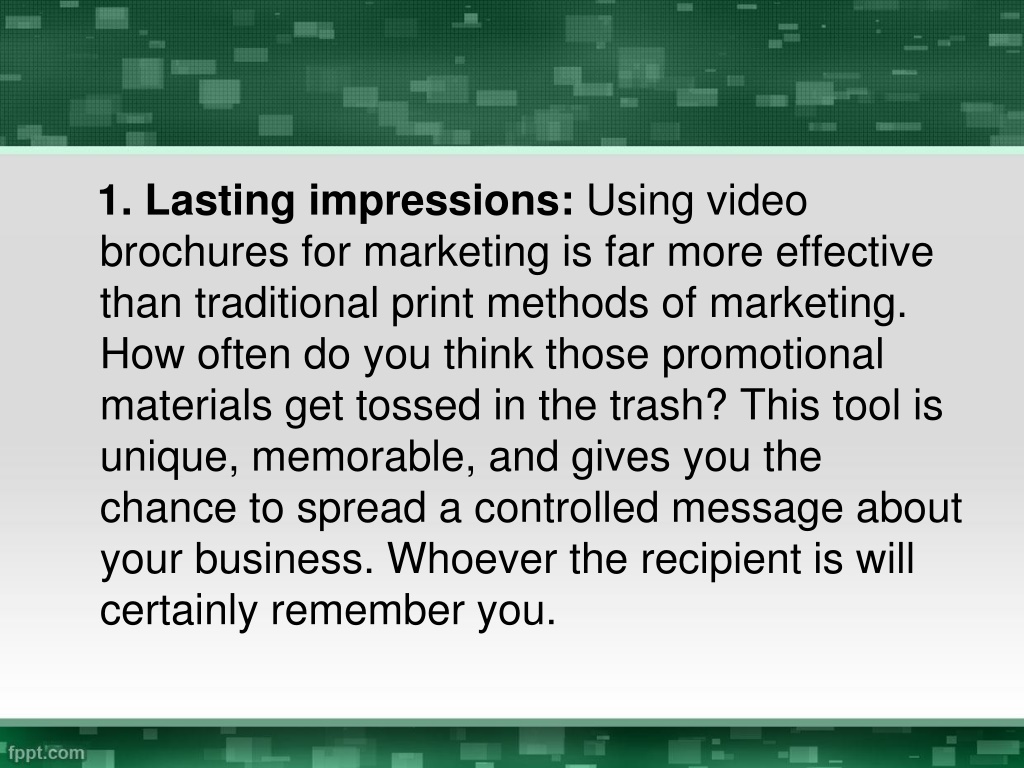 1. Lasting impressions: Using video brochures for marketing is far more effective than traditional print methods of marketing. How often do you think those promotional materials get tossed in the trash? This tool is unique, memorable, and gives you the chance to spread a controlled message about your business. Whoever the recipient is will certainly remember you.

fppt.com